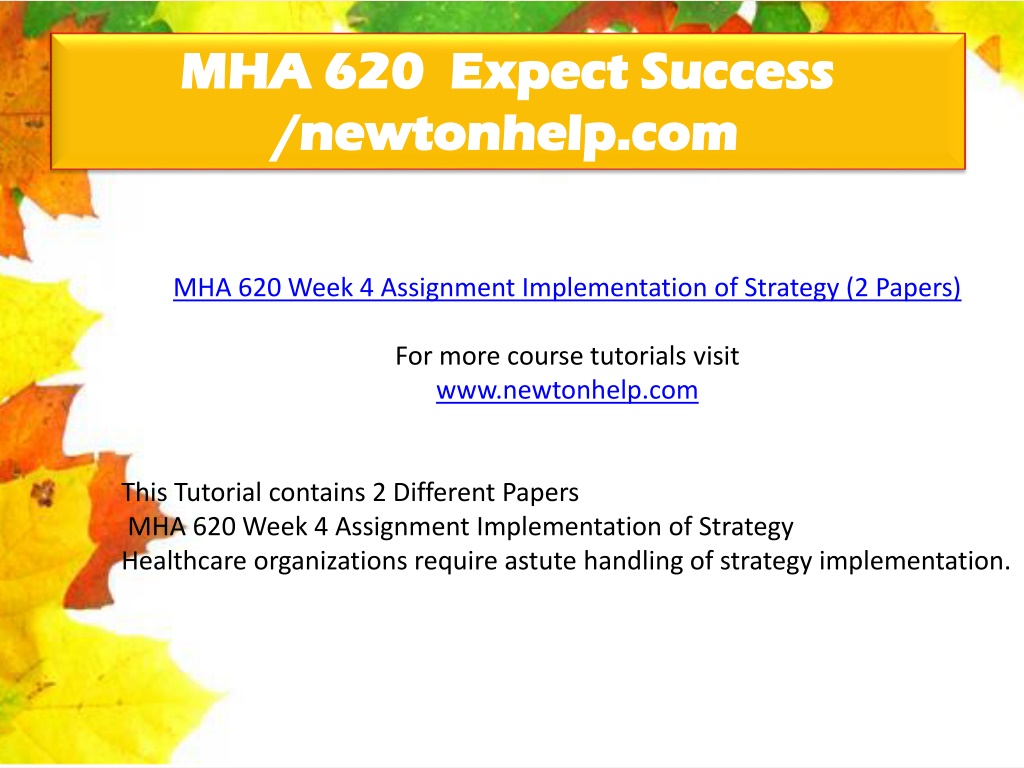 MHA 620 Expect Success /newtonhelp.com

MHA 620 Week 4 Assignment Implementation of Strategy (2 Papers)

For more course tutorials visit
www.newtonhelp.com

This Tutorial contains 2 Different Papers
MHA 620 Week 4 Assignment Implementation of Strategy
Healthcare organizations require astute handling of strategy implementation.